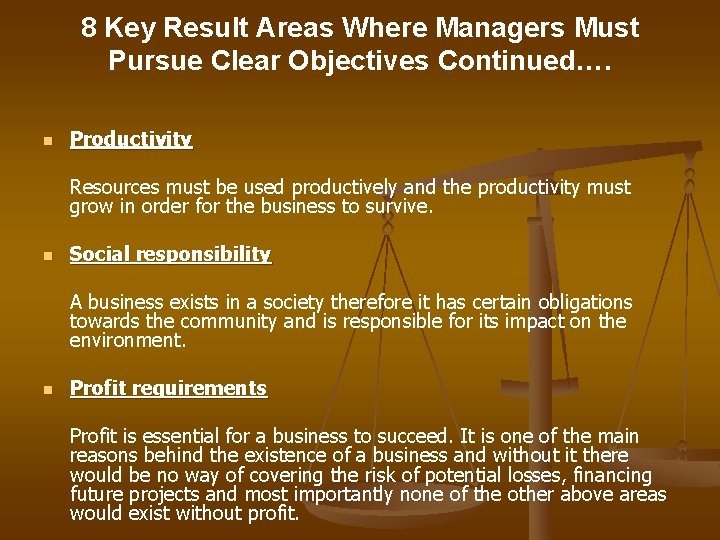 8 Key Result Areas Where Managers Must Pursue Clear Objectives Continued….

Productivity

Resources must be used productively and the productivity must grow in order for the business to survive.

Social responsibility

A business exists in a society therefore it has certain obligations towards the community and is responsible for its impact on the environment.

Profit requirements

Profit is essential for a business to succeed. It is one of the main reasons behind the existence of a business and without it there would be no way of covering the risk of potential losses, financing future projects and most importantly none of the other above areas would exist without profit.